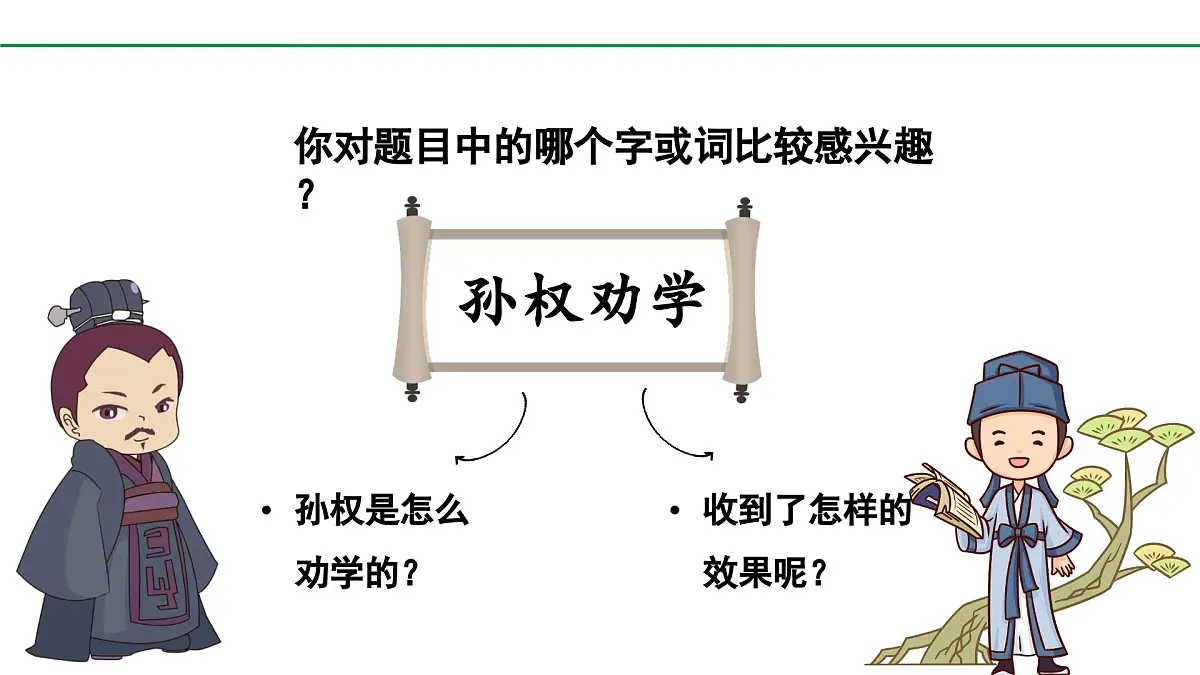 你对题目中的哪个字或词比较感兴趣？

孙权劝学

• 孙权是怎么劝学的？

• 收到了怎样的效果呢？